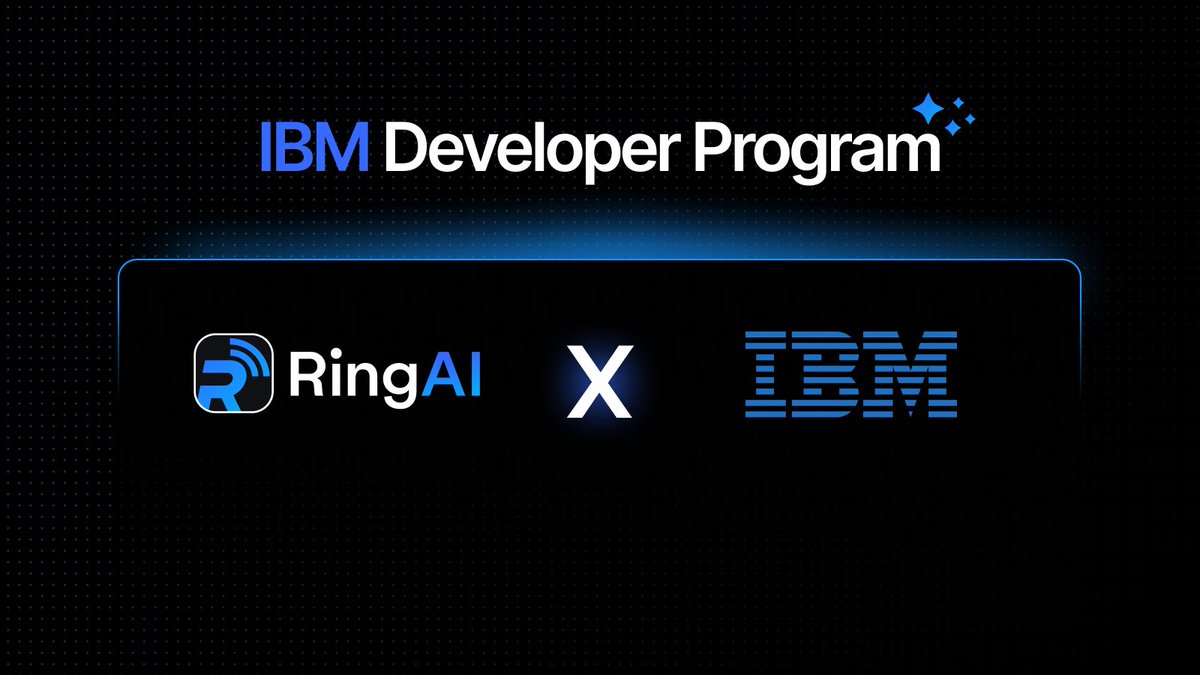 IBM Developer Program

RingAI X IBM